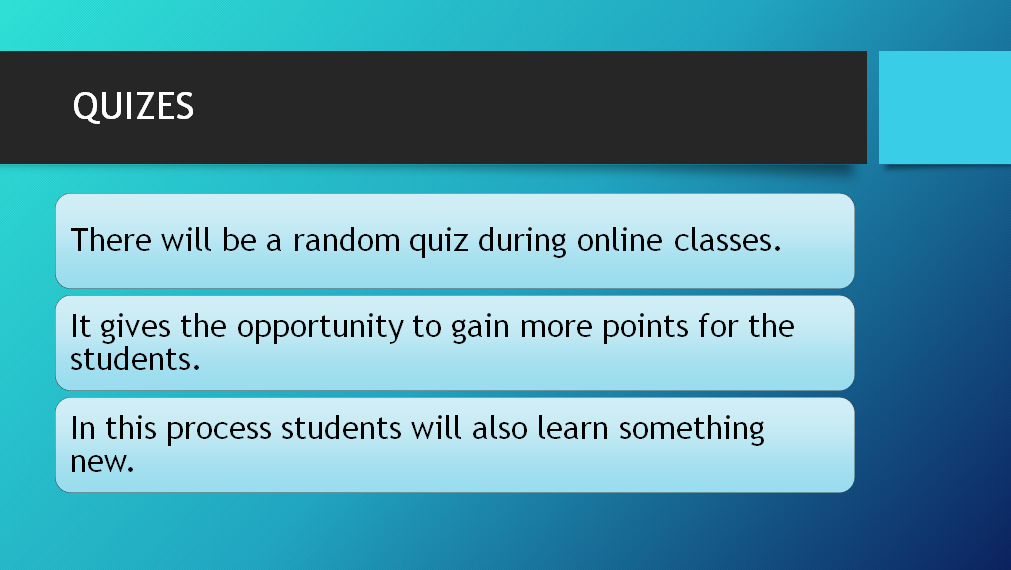 QUIZES

There will be a random quiz during online classes.

It gives the opportunity to gain more points for the students.

In this process students will also learn something new.